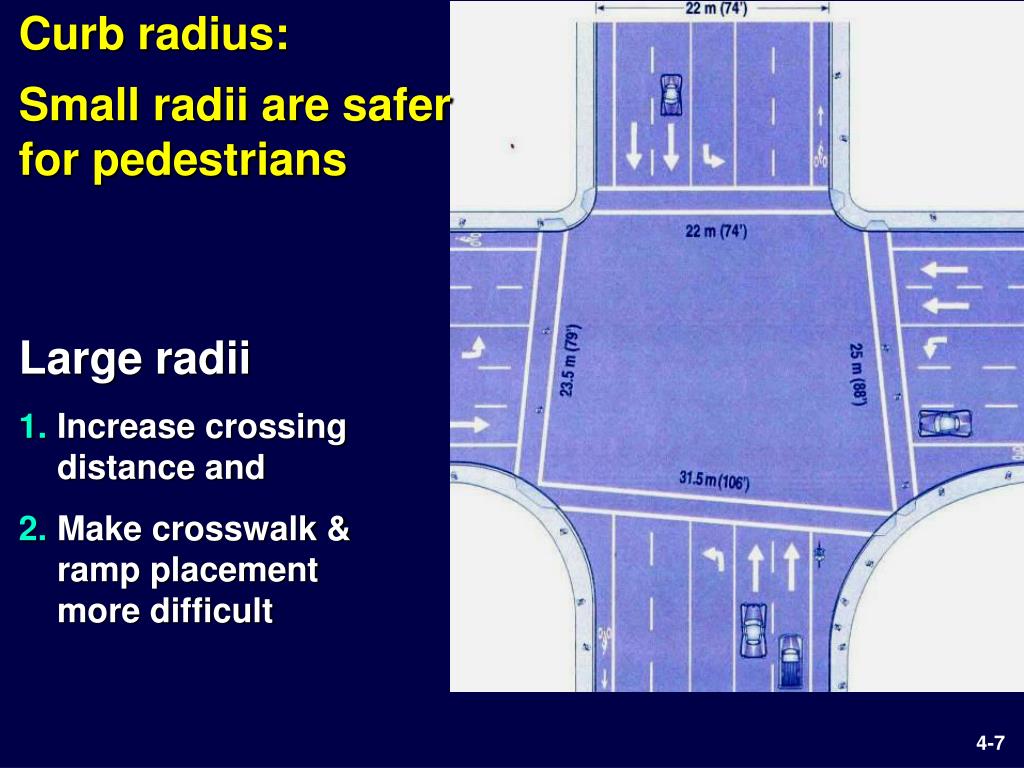 Curb radius:

Small radii are safer for pedestrians

Large radii

1. Increase crossing distance and

2. Make crosswalk & ramp placement more difficult

22 m (74')

22 m (74')

23.5 m (79')

25 m (88')

31.5 m (106')

4-7